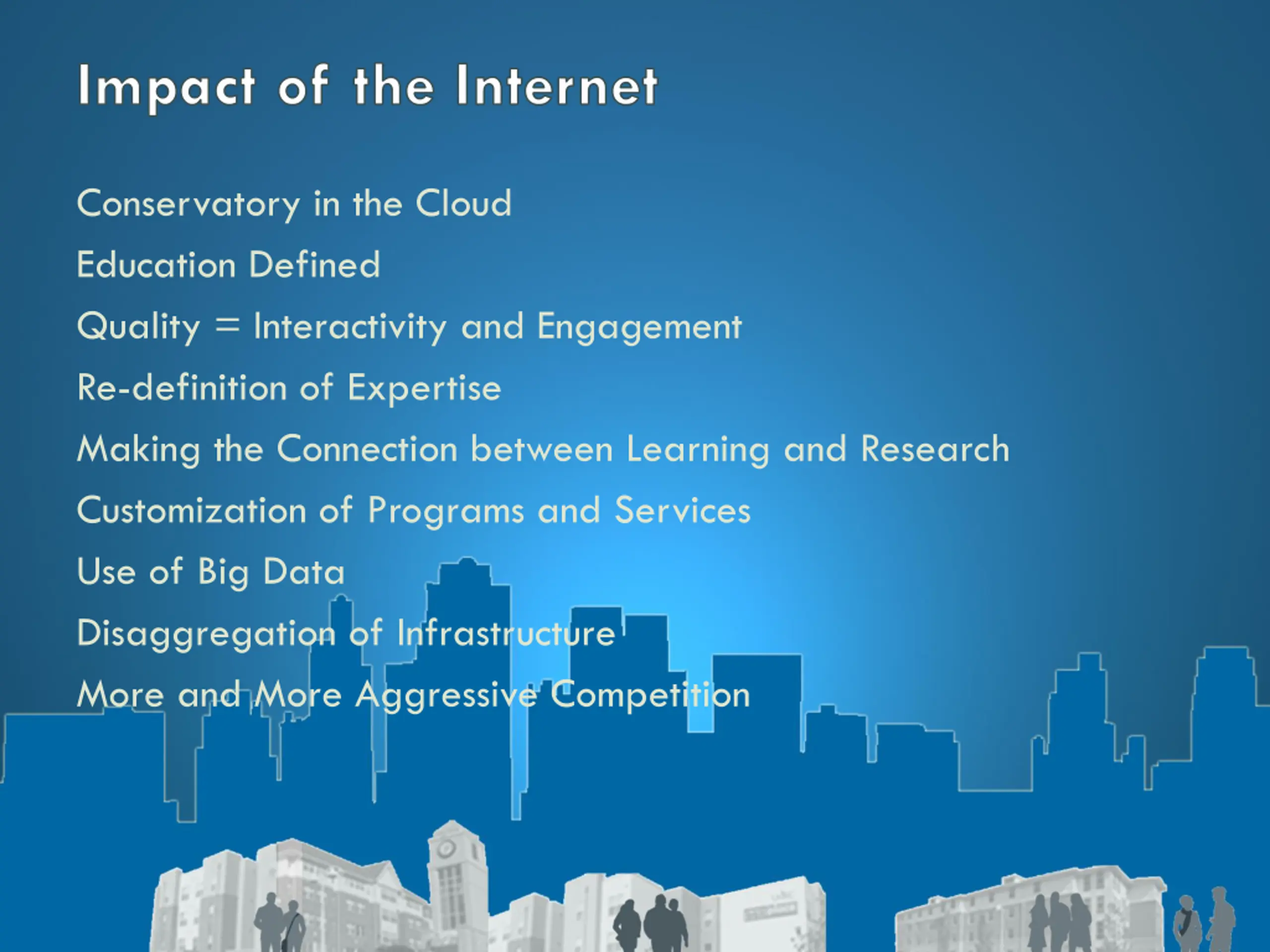 Impact of the Internet

Conservatory in the Cloud

Education Defined

Quality = Interactivity and Engagement

Re-definition of Expertise

Making the Connection between Learning and Research

Customization of Programs and Services

Use of Big Data

Disaggregation of Infrastructure

More and More Aggressive Competition